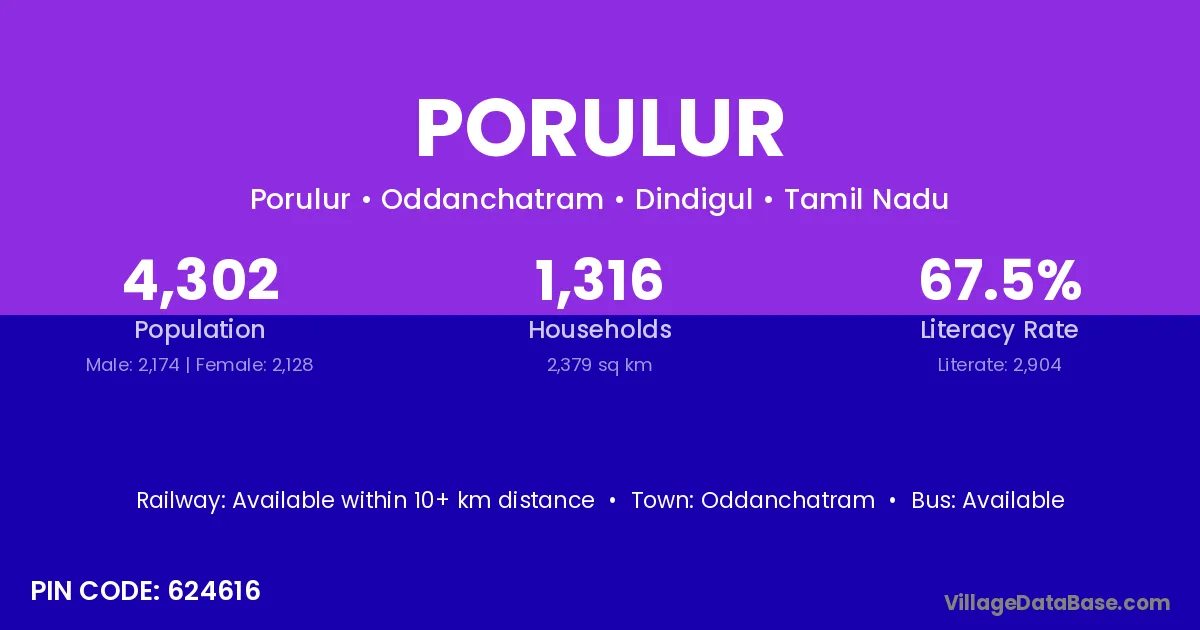 PORULUR

Porulur • Oddanchatram • Dindigul • Tamil Nadu

4,302
Population
Male: 2,174 | Female: 2,128

1,316
Households
2,379 sq km

67.5%
Literacy Rate
Literate: 2,904

Railway: Available within 10+ km distance • Town: Oddanchatram • Bus: Available

PIN CODE: 624616

VillageDataBase.com